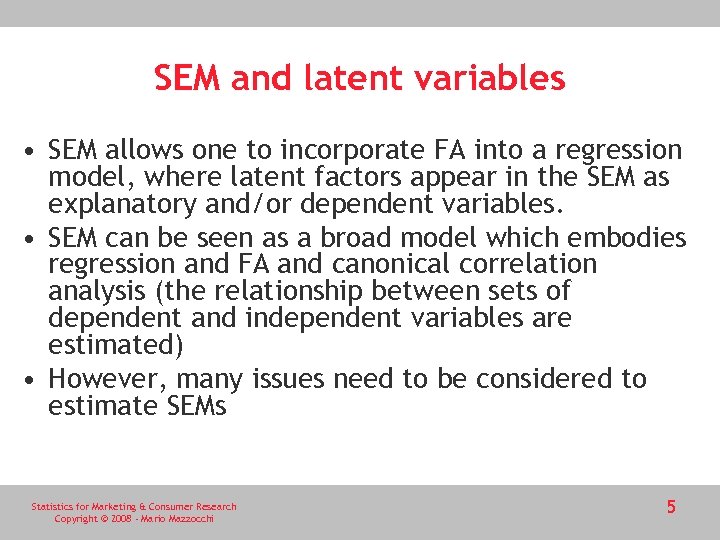 SEM and latent variables

• SEM allows one to incorporate FA into a regression model, where latent factors appear in the SEM as explanatory and/or dependent variables.
• SEM can be seen as a broad model which embodies regression and FA and canonical correlation analysis (the relationship between sets of dependent and independent variables are estimated)
• However, many issues need to be considered to estimate SEMs

Statistics for Marketing & Consumer Research
Copyright © 2008 - Mario Mazzocchi

5